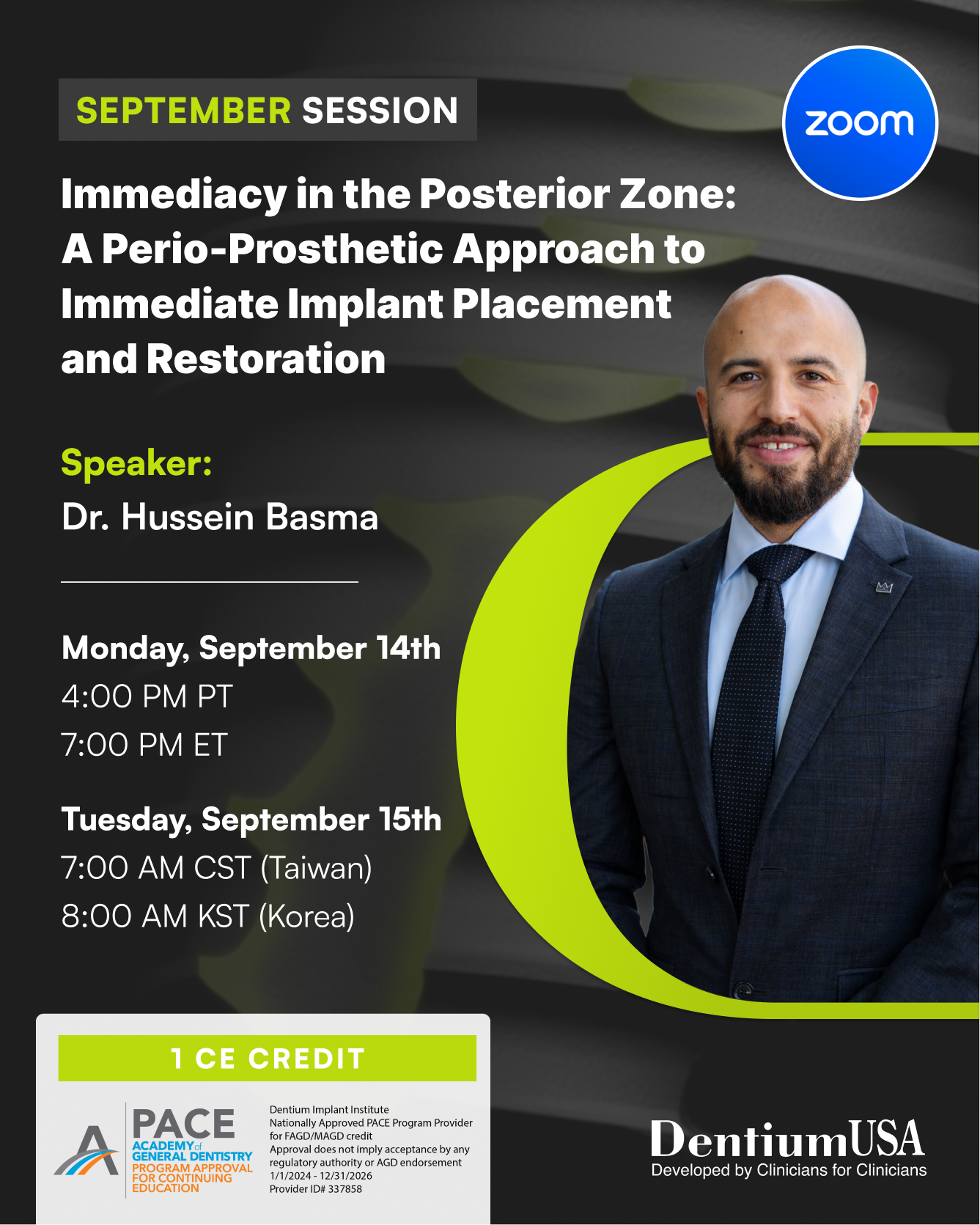 SEPTEMBER SESSION

zoom

Immediacy in the Posterior Zone: A Perio-Prosthetic Approach to Immediate Implant Placement and Restoration

Speaker:
Dr. Hussein Basma

Monday, September 14th
4:00 PM PT
7:00 PM ET

Tuesday, September 15th
7:00 AM CST (Taiwan)
8:00 AM KST (Korea)

1 CE CREDIT

PACE
ACADEMY of GENERAL DENTISTRY
PROGRAM APPROVAL FOR CONTINUING EDUCATION

Dentium Implant Institute
Nationally Approved PACE Program Provider for FAGD/MAGD credit
Approval does not imply acceptance by any regulatory authority or AGD endorsement
1/1/2024 - 12/31/2026
Provider ID# 337858

DentiumUSA
Developed by Clinicians for Clinicians